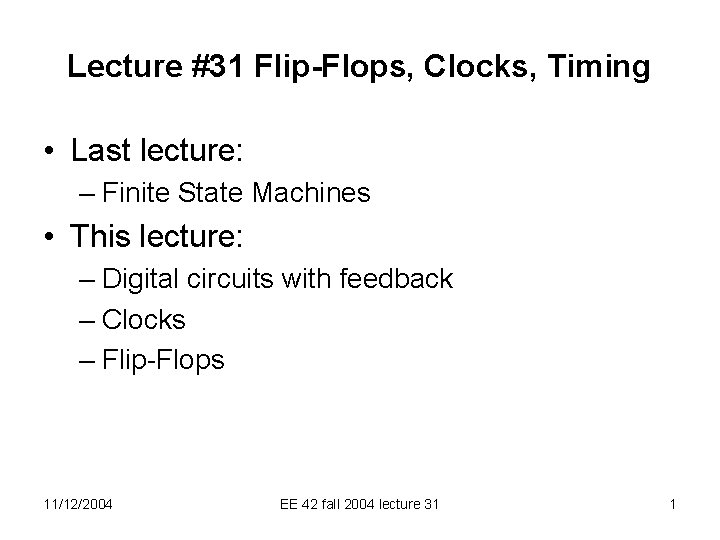 Lecture #31 Flip-Flops, Clocks, Timing

• Last lecture:
– Finite State Machines
• This lecture:
– Digital circuits with feedback
– Clocks
– Flip-Flops

11/12/2004
EE 42 fall 2004 lecture 31
1